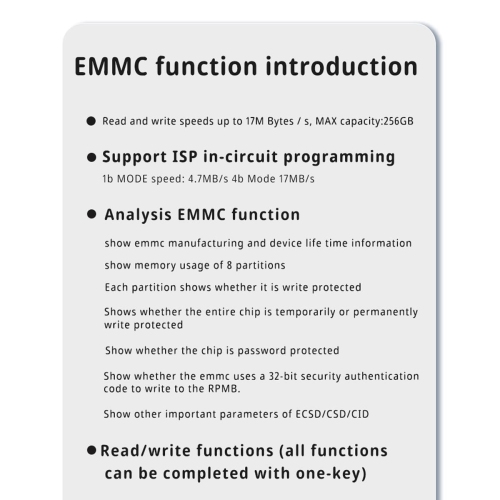 EMMC function introduction

● Read and write speeds up to 17M Bytes / s, MAX capacity:256GB

● Support ISP in-circuit programming
1b MODE speed: 4.7MB/s 4b Mode 17MB/s

● Analysis EMMC function
show emmc manufacturing and device life time information
show memory usage of 8 partitions
Each partition shows whether it is write protected
Shows whether the entire chip is temporarily or permanently write protected
Show whether the chip is password protected
Show whether the emmc uses a 32-bit security authentication code to write to the RPMB.
Show other important parameters of ECSD/CSD/CID

● Read/write functions (all functions can be completed with one-key)